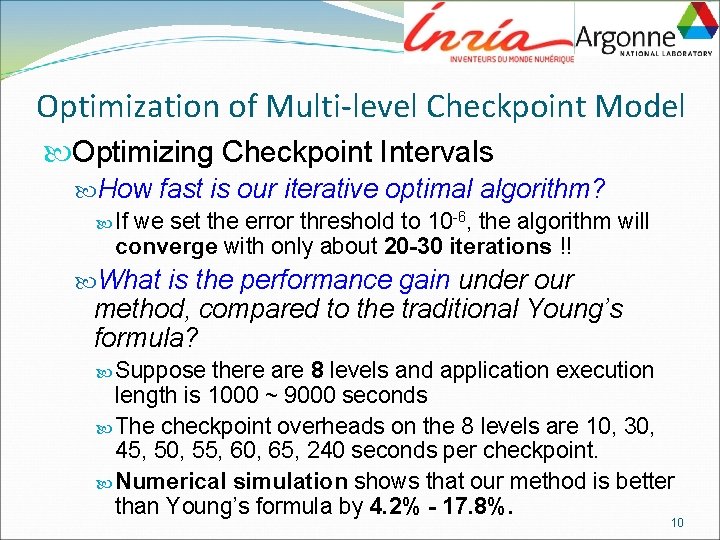 Inria
INVENTEURS DU MONDE NUMÉRIQUE
Argonne
NATIONAL LABORATORY

Optimization of Multi-level Checkpoint Model

Optimizing Checkpoint Intervals

How fast is our iterative optimal algorithm?

If we set the error threshold to $10^{-6}$, the algorithm will converge with only about 20-30 iterations !!

What is the performance gain under our method, compared to the traditional Young's formula?

Suppose there are 8 levels and application execution length is 1000 ~ 9000 seconds

The checkpoint overheads on the 8 levels are 10, 30, 45, 50, 55, 60, 65, 240 seconds per checkpoint.

Numerical simulation shows that our method is better than Young's formula by 4.2% - 17.8%.

10